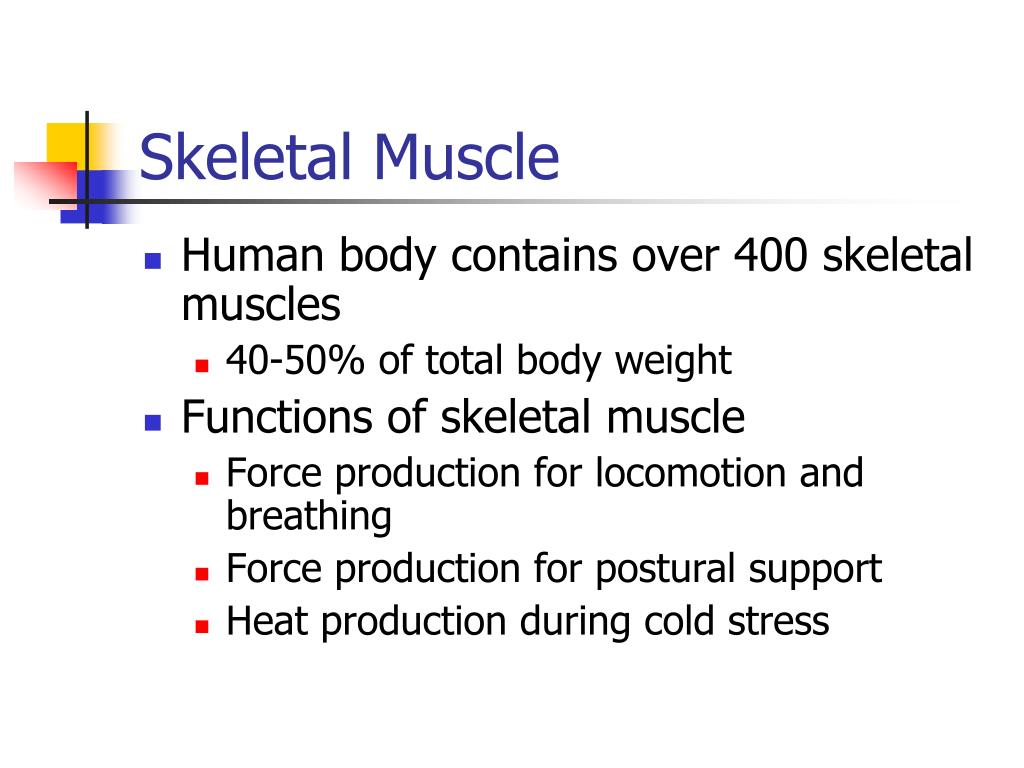 Skeletal Muscle

- Human body contains over 400 skeletal muscles
  - 40-50% of total body weight
- Functions of skeletal muscle
  - Force production for locomotion and breathing
  - Force production for postural support
  - Heat production during cold stress